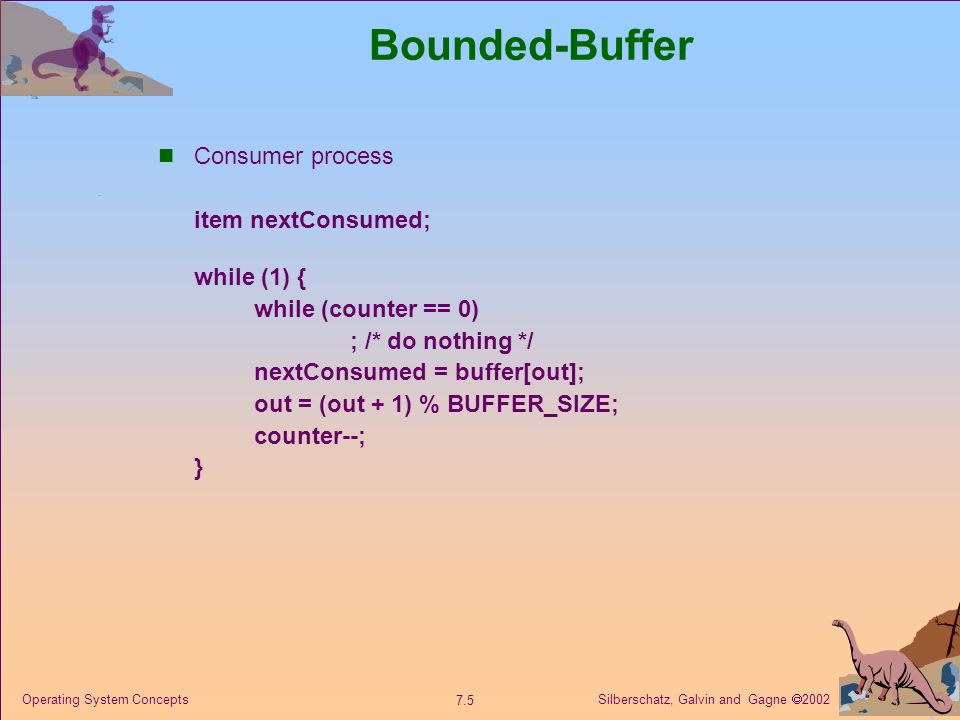 Bounded-Buffer

Consumer process

item nextConsumed;

while (1) {
while (counter == 0)
; /* do nothing */
nextConsumed = buffer[out];
out = (out + 1) % BUFFER_SIZE;
counter--;
}

Operating System Concepts

7.5

Silberschatz, Galvin and Gagne ©2002